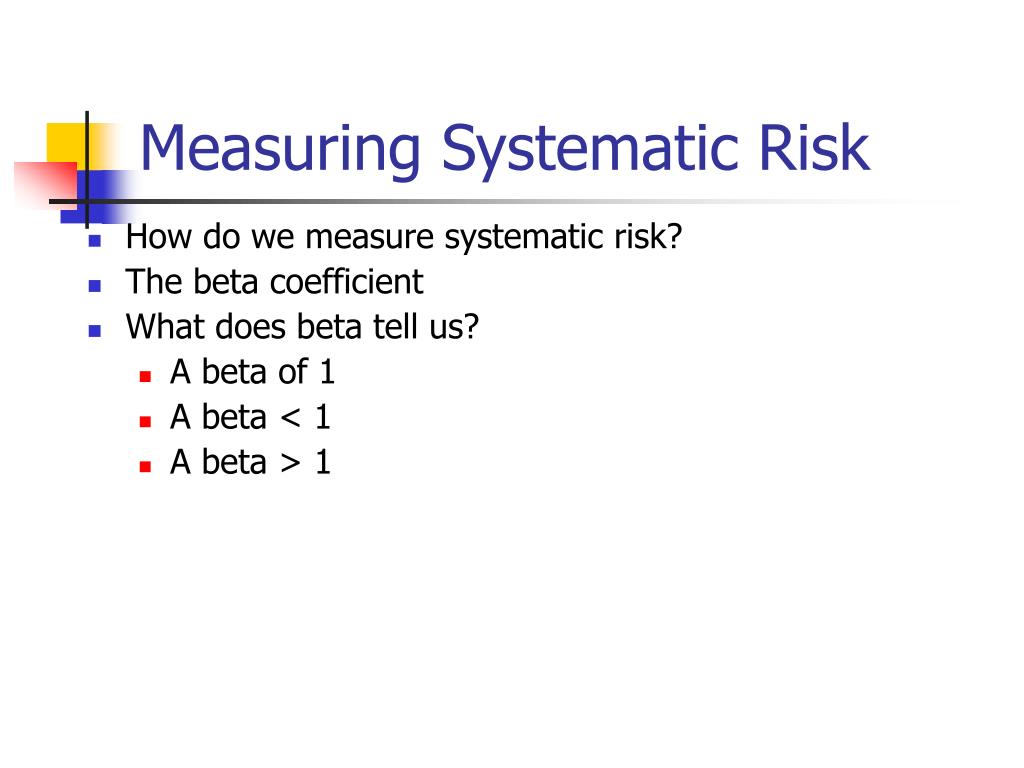 Measuring Systematic Risk

- How do we measure systematic risk?
- The beta coefficient
- What does beta tell us?
  - A beta of 1
  - A beta < 1
  - A beta > 1